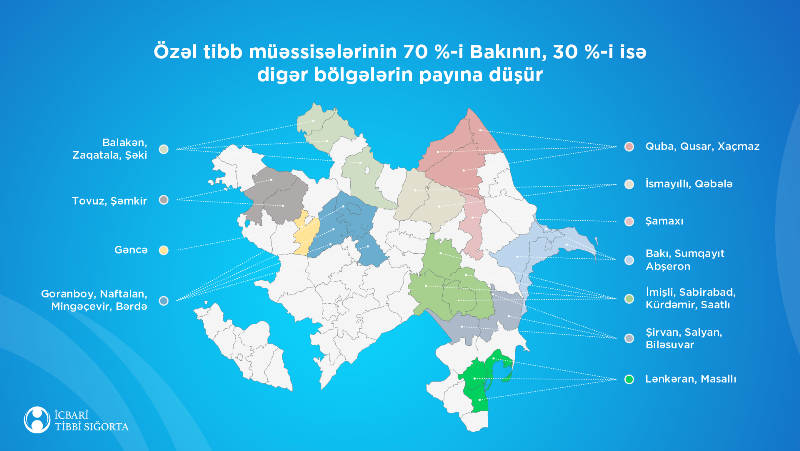 Özəl tibb müəssisələrinin 70 %-i Bakının, 30 %-i isə digər bölgələrin payına düşür

Balakən, Zaqatala, Şəki

Tovuz, Şəmkir

Gəncə

Goranboy, Naftalan, Mingəçevir, Bərdə

Quba, Qusar, Xaçmaz

İsmayıllı, Qəbələ

Şamaxı

Bakı, Sumqayıt Abşeron

İmişli, Sabirabad, Kürdəmir, Saatlı

Şirvan, Salyan, Biləsuvar

Lənkəran, Masallı

İCBARİ TİBBİ SIĞORTA